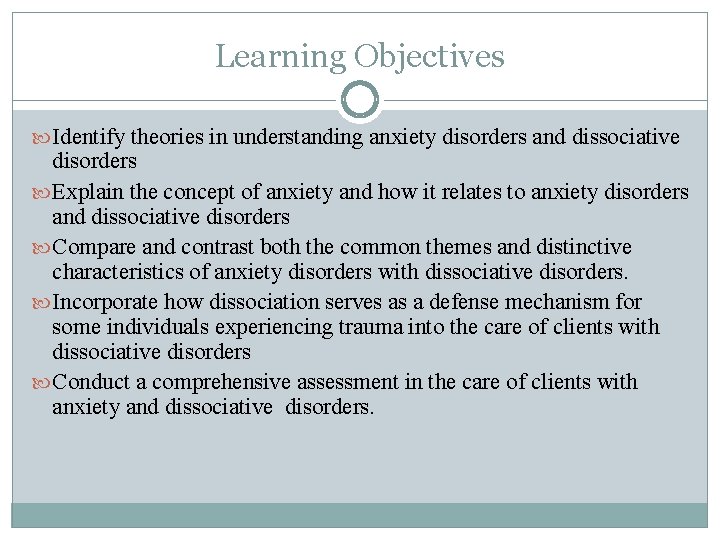 Learning Objectives

Identify theories in understanding anxiety disorders and dissociative disorders

Explain the concept of anxiety and how it relates to anxiety disorders and dissociative disorders

Compare and contrast both the common themes and distinctive characteristics of anxiety disorders with dissociative disorders.

Incorporate how dissociation serves as a defense mechanism for some individuals experiencing trauma into the care of clients with dissociative disorders

Conduct a comprehensive assessment in the care of clients with anxiety and dissociative disorders.